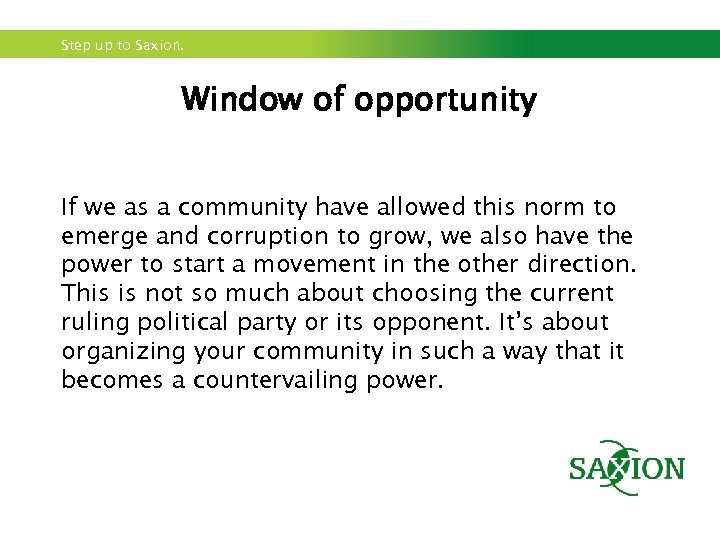 Step up to Saxion.

Window of opportunity

If we as a community have allowed this norm to emerge and corruption to grow, we also have the power to start a movement in the other direction. This is not so much about choosing the current ruling political party or its opponent. It's about organizing your community in such a way that it becomes a countervailing power.

SAXION